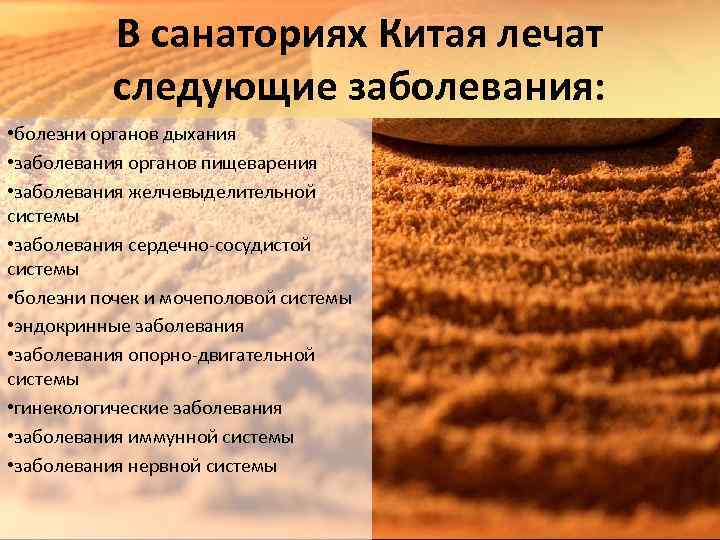 В санаториях Китая лечат следующие заболевания:

•болезни органов дыхания
•заболевания органов пищеварения
•заболевания желчевыделительной системы
•заболевания сердечно-сосудистой системы
•болезни почек и мочеполовой системы
•эндокринные заболевания
•заболевания опорно-двигательной системы
•гинекологические заболевания
•заболевания иммунной системы
•заболевания нервной системы